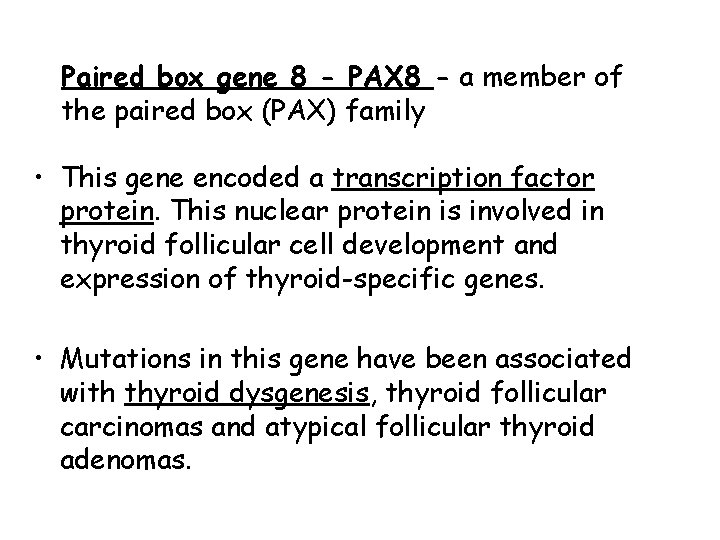 Paired box gene 8 - PAX8 - a member of the paired box (PAX) family

• This gene encoded a transcription factor protein. This nuclear protein is involved in thyroid follicular cell development and expression of thyroid-specific genes.

• Mutations in this gene have been associated with thyroid dysgenesis, thyroid follicular carcinomas and atypical follicular thyroid adenomas.